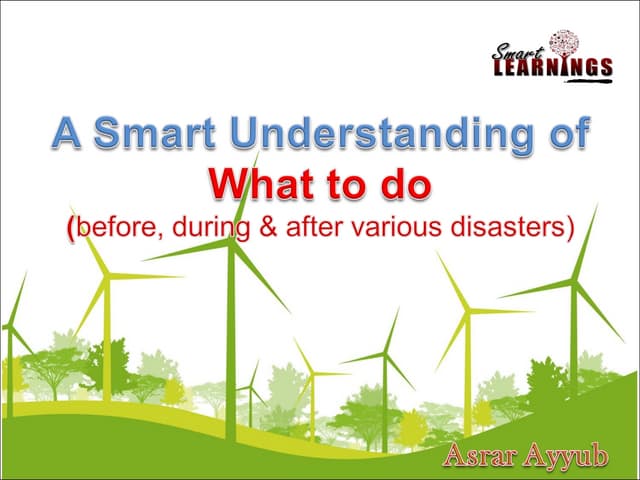 Smart LEARNINGS

A Smart Understanding of
What to do
(before, during & after various disasters)

Asrar Ayyub